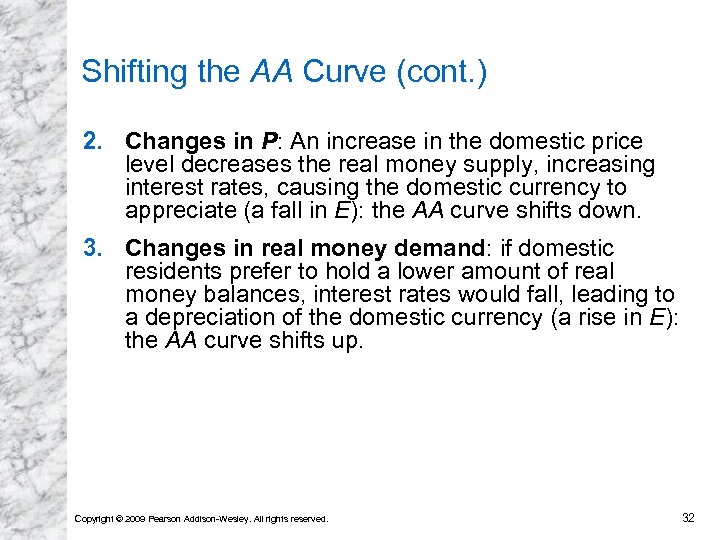 Shifting the AA Curve (cont.)

2. Changes in P: An increase in the domestic price level decreases the real money supply, increasing interest rates, causing the domestic currency to appreciate (a fall in E): the AA curve shifts down.

3. Changes in real money demand: if domestic residents prefer to hold a lower amount of real money balances, interest rates would fall, leading to a depreciation of the domestic currency (a rise in E): the AA curve shifts up.

Copyright © 2009 Pearson Addison-Wesley. All rights reserved.

32